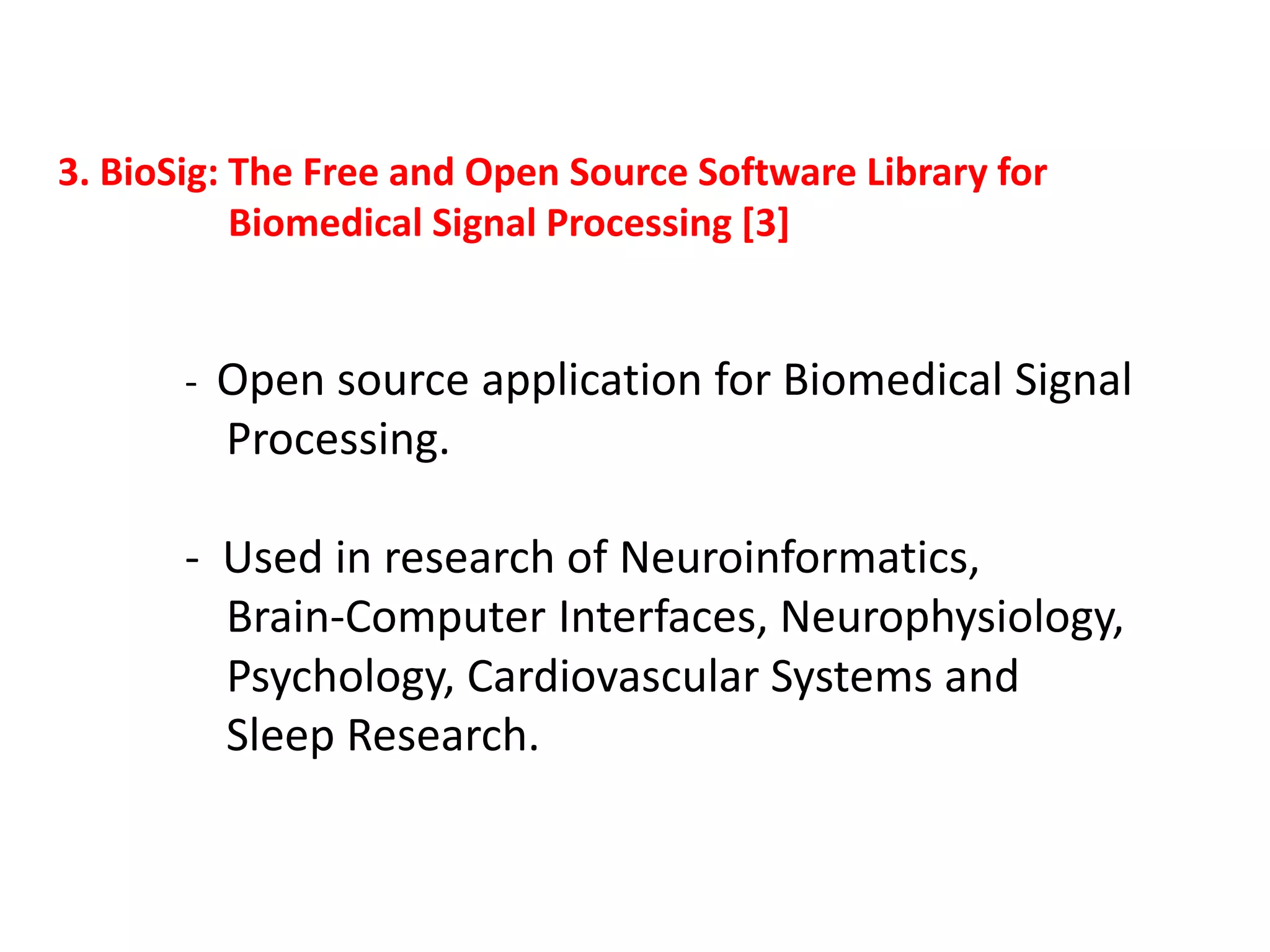 3. BioSig: The Free and Open Source Software Library for Biomedical Signal Processing [3]

- Open source application for Biomedical Signal Processing.

- Used in research of Neuroinformatics, Brain-Computer Interfaces, Neurophysiology, Psychology, Cardiovascular Systems and Sleep Research.